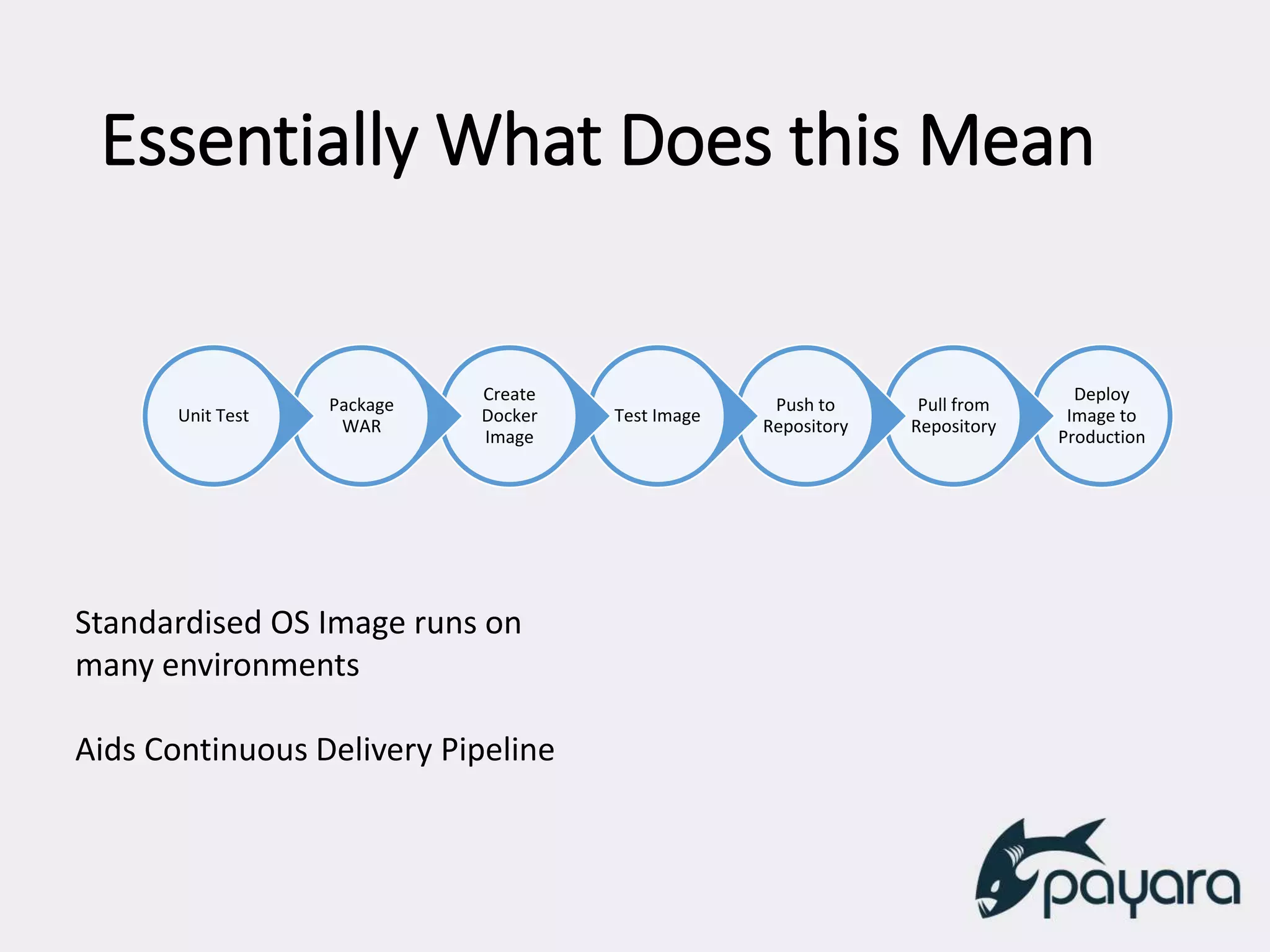 Essentially What Does this Mean

Unit Test

Package WAR

Create Docker Image

Test Image

Push to Repository

Pull from Repository

Deploy Image to Production

Standardised OS Image runs on many environments

Aids Continuous Delivery Pipeline

payara